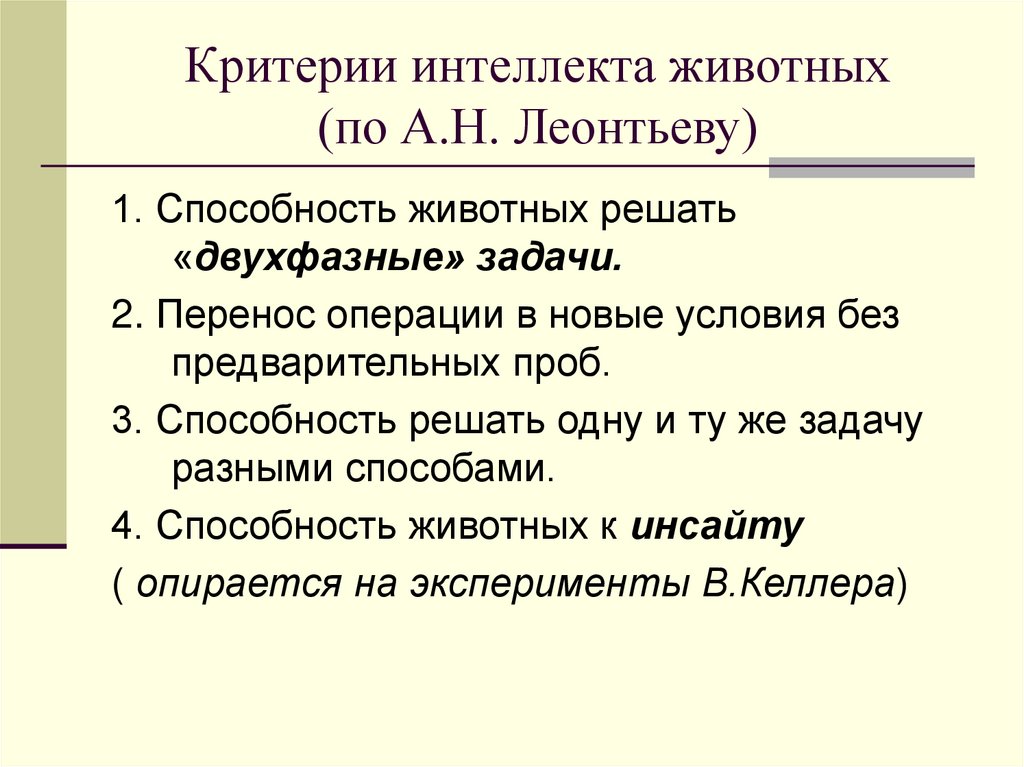 Критерии интеллекта животных (по А.Н. Леонтьеву)

1. Способность животных решать «двухфазные» задачи.

2. Перенос операции в новые условия без предварительных проб.

3. Способность решать одну и ту же задачу разными способами.

4. Способность животных к инсайту

( опирается на эксперименты В.Келлера)